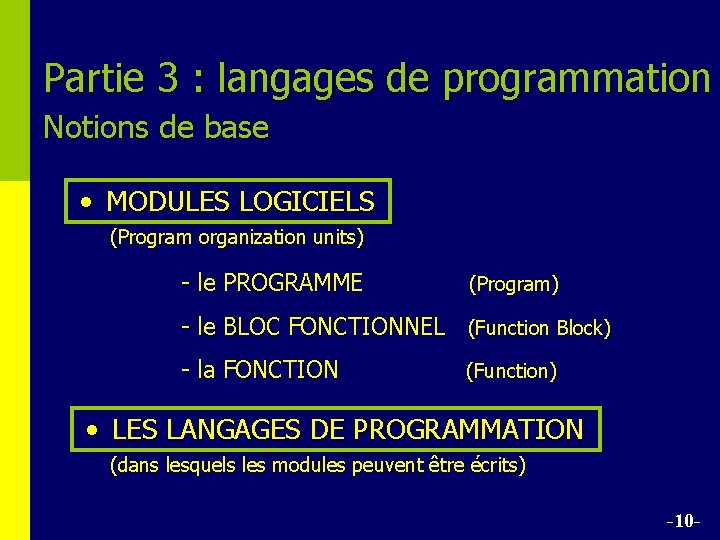 Partie 3 : langages de programmation
Notions de base

• MODULES LOGICIELS
(Program organization units)

- le PROGRAMME (Program)
- le BLOC FONCTIONNEL (Function Block)
- la FONCTION (Function)

• LES LANGAGES DE PROGRAMMATION
(dans lesquels les modules peuvent être écrits)

-10-